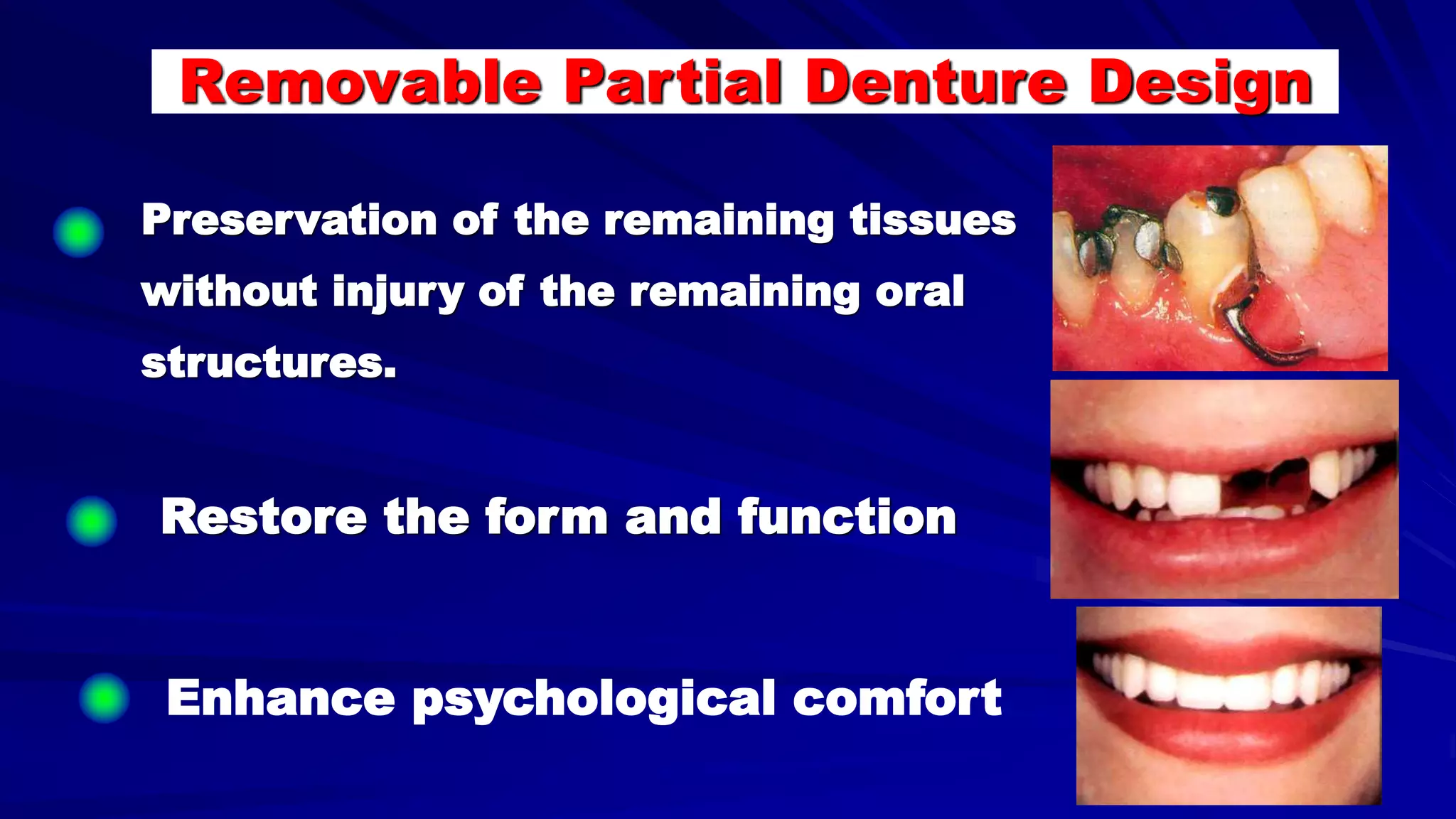 Removable Partial Denture Design

Preservation of the remaining tissues without injury of the remaining oral structures.

Restore the form and function

Enhance psychological comfort